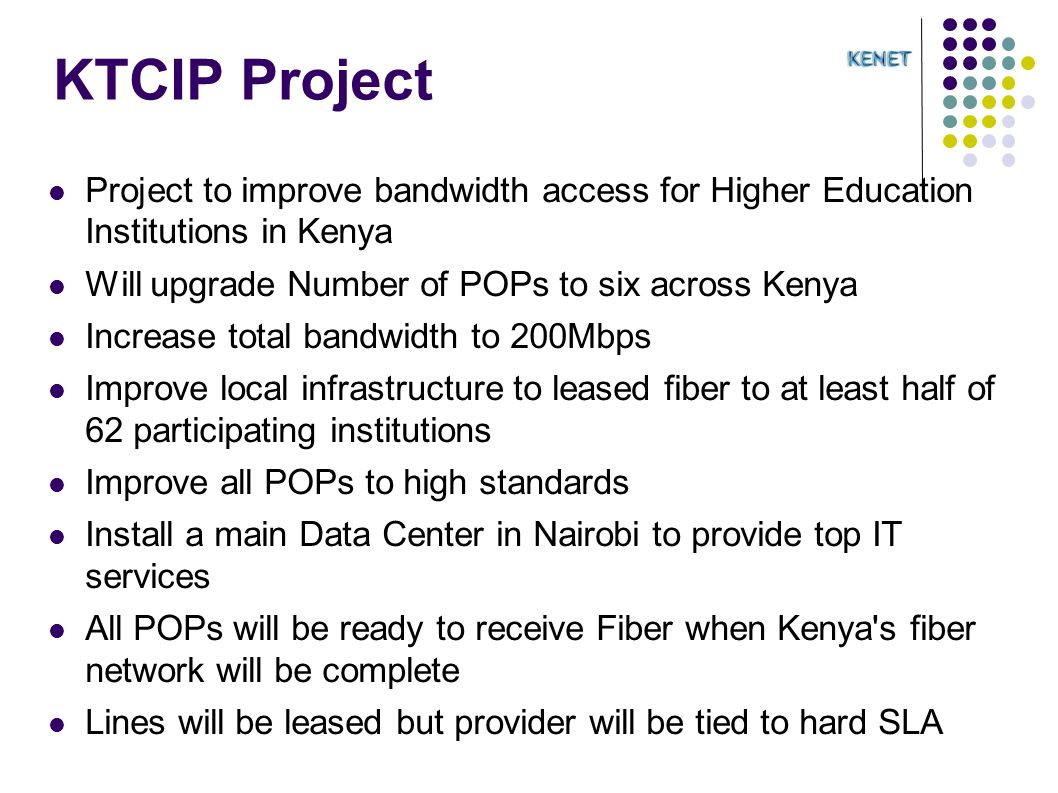 KTCIP Project

KENET

- Project to improve bandwidth access for Higher Education Institutions in Kenya
- Will upgrade Number of POPs to six across Kenya
- Increase total bandwidth to 200Mbps
- Improve local infrastructure to leased fiber to at least half of 62 participating institutions
- Improve all POPs to high standards
- Install a main Data Center in Nairobi to provide top IT services
- All POPs will be ready to receive Fiber when Kenya's fiber network will be complete
- Lines will be leased but provider will be tied to hard SLA